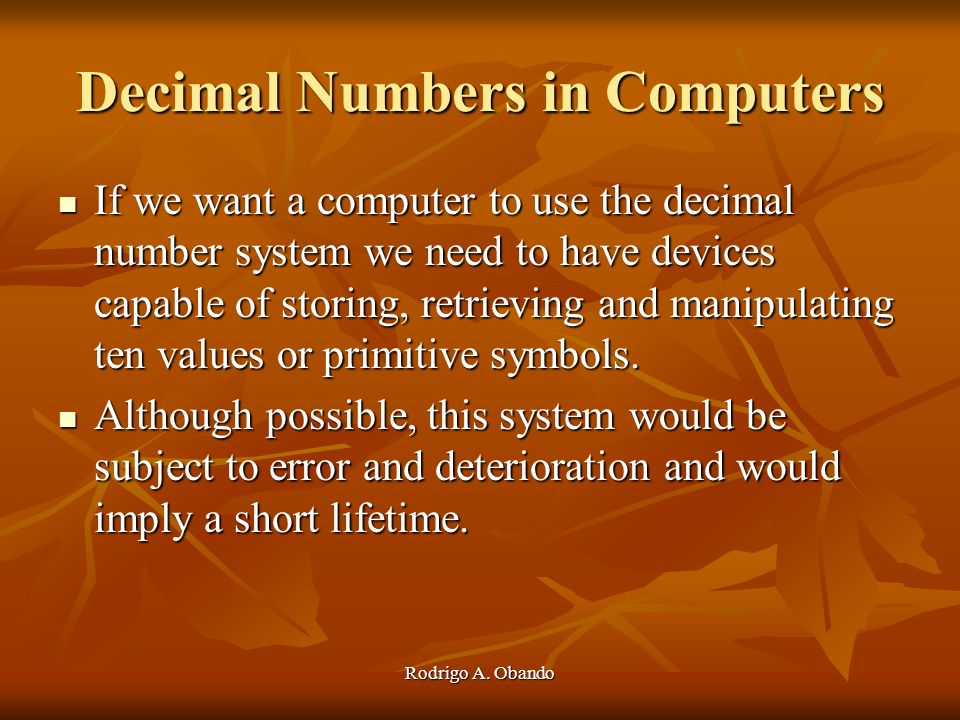 Decimal Numbers in Computers

▪ If we want a computer to use the decimal number system we need to have devices capable of storing, retrieving and manipulating ten values or primitive symbols.

▪ Although possible, this system would be subject to error and deterioration and would imply a short lifetime.

Rodrigo A. Obando